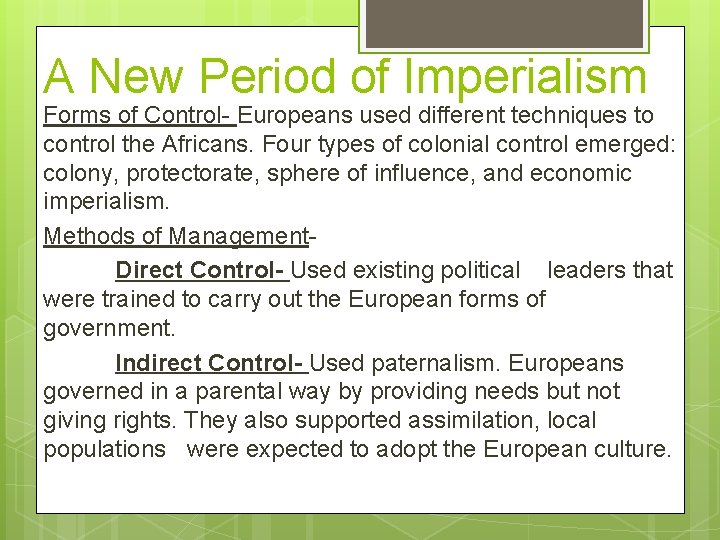 A New Period of Imperialism

Forms of Control- Europeans used different techniques to control the Africans. Four types of colonial control emerged: colony, protectorate, sphere of influence, and economic imperialism.

Methods of Management-

Direct Control- Used existing political leaders that were trained to carry out the European forms of government.

Indirect Control- Used paternalism. Europeans governed in a parental way by providing needs but not giving rights. They also supported assimilation, local populations were expected to adopt the European culture.